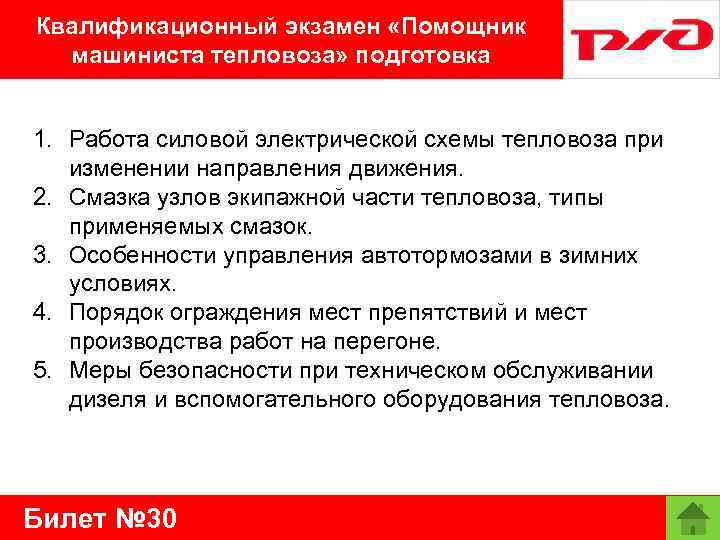 Квалификационный экзамен «Помощник машиниста тепловоза» подготовка

РЖД

1. Работа силовой электрической схемы тепловоза при изменении направления движения.
2. Смазка узлов экипажной части тепловоза, типы применяемых смазок.
3. Особенности управления автотормозами в зимних условиях.
4. Порядок ограждения мест препятствий и мест производства работ на перегоне.
5. Меры безопасности при техническом обслуживании дизеля и вспомогательного оборудования тепловоза.

Билет №30